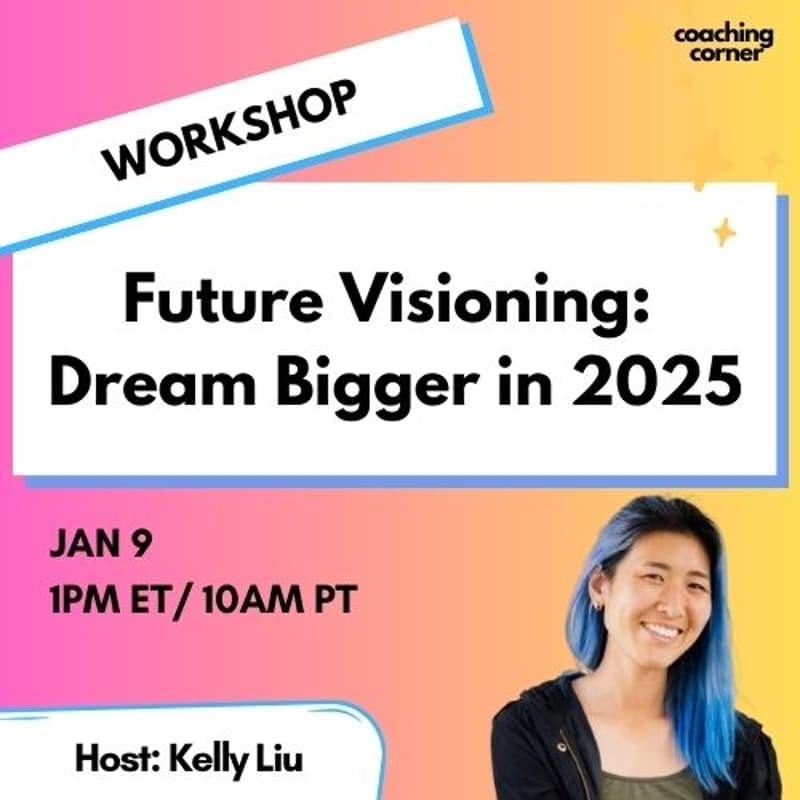 coaching corner

WORKSHOP

Future Visioning: Dream Bigger in 2025

JAN 9
1PM ET/ 10AM PT

Host: Kelly Liu